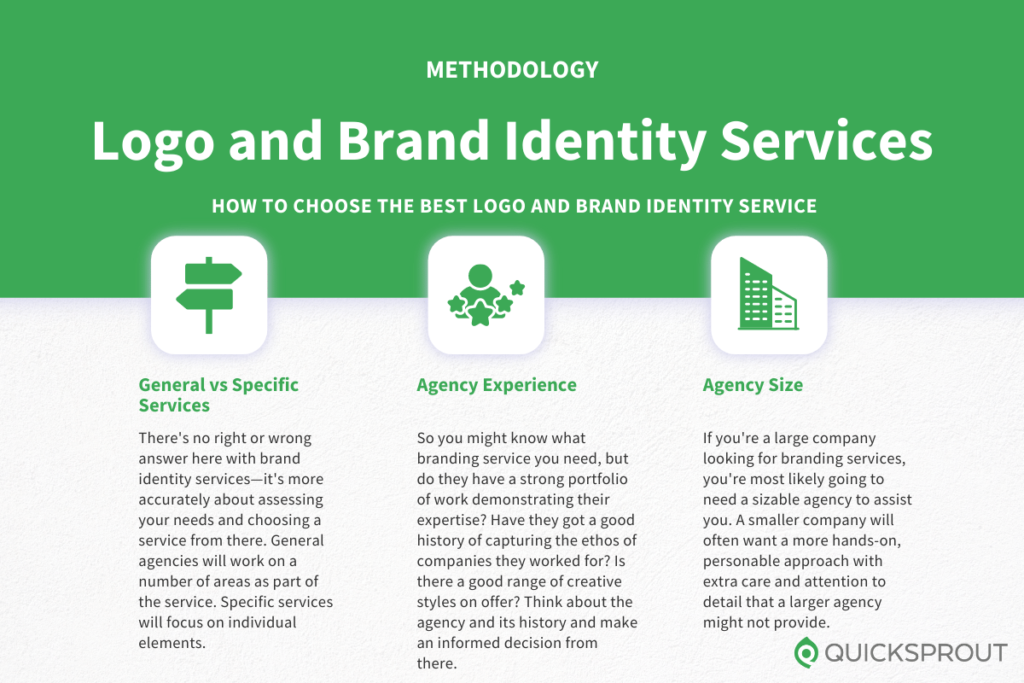 METHODOLOGY

Logo and Brand Identity Services

HOW TO CHOOSE THE BEST LOGO AND BRAND IDENTITY SERVICE

General vs Specific Services

There's no right or wrong answer here with brand identity services—it's more accurately about assessing your needs and choosing a service from there. General agencies will work on a number of areas as part of the service. Specific services will focus on individual elements.

Agency Experience

So you might know what branding service you need, but do they have a strong portfolio of work demonstrating their expertise? Have they got a good history of capturing the ethos of companies they worked for? Is there a good range of creative styles on offer? Think about the agency and its history and make an informed decision from there.

Agency Size

If you're a large company looking for branding services, you're most likely going to need a sizable agency to assist you. A smaller company will often want a more hands-on, personable approach with extra care and attention to detail that a larger agency might not provide.

QUICKSPROUT